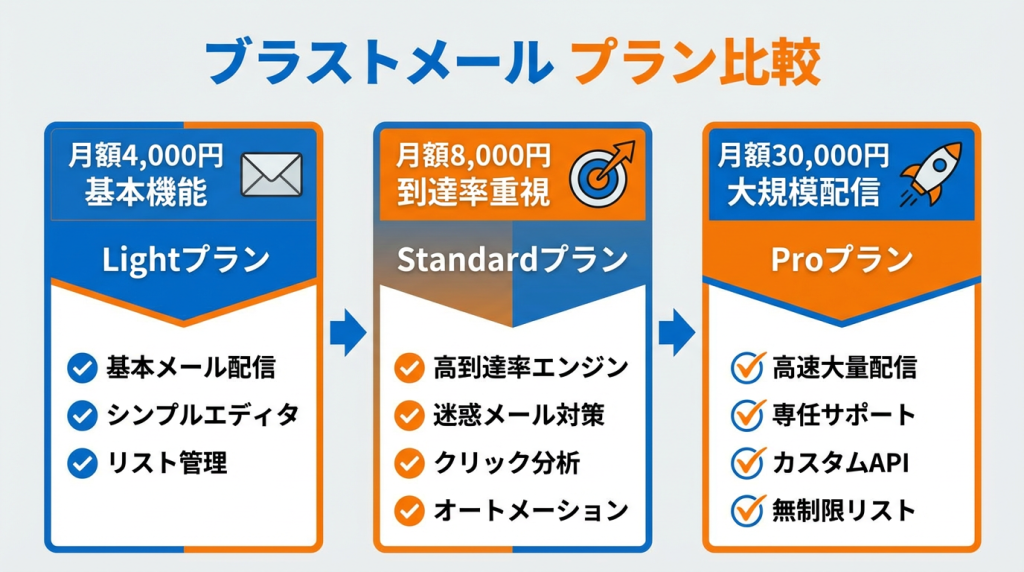 ブラストメール プラン比較

月額4,000円
基本機能

Lightプラン

基本メール配信
シンプルエディタ
リスト管理

月額8,000円
到達率重視

Standardプラン

高到達率エンジン
迷惑メール対策
クリック分析
オートメーション

月額30,000円
大規模配信

Proプラン

高速大量配信
専任サポート
カスタムAPI
無制限リスト